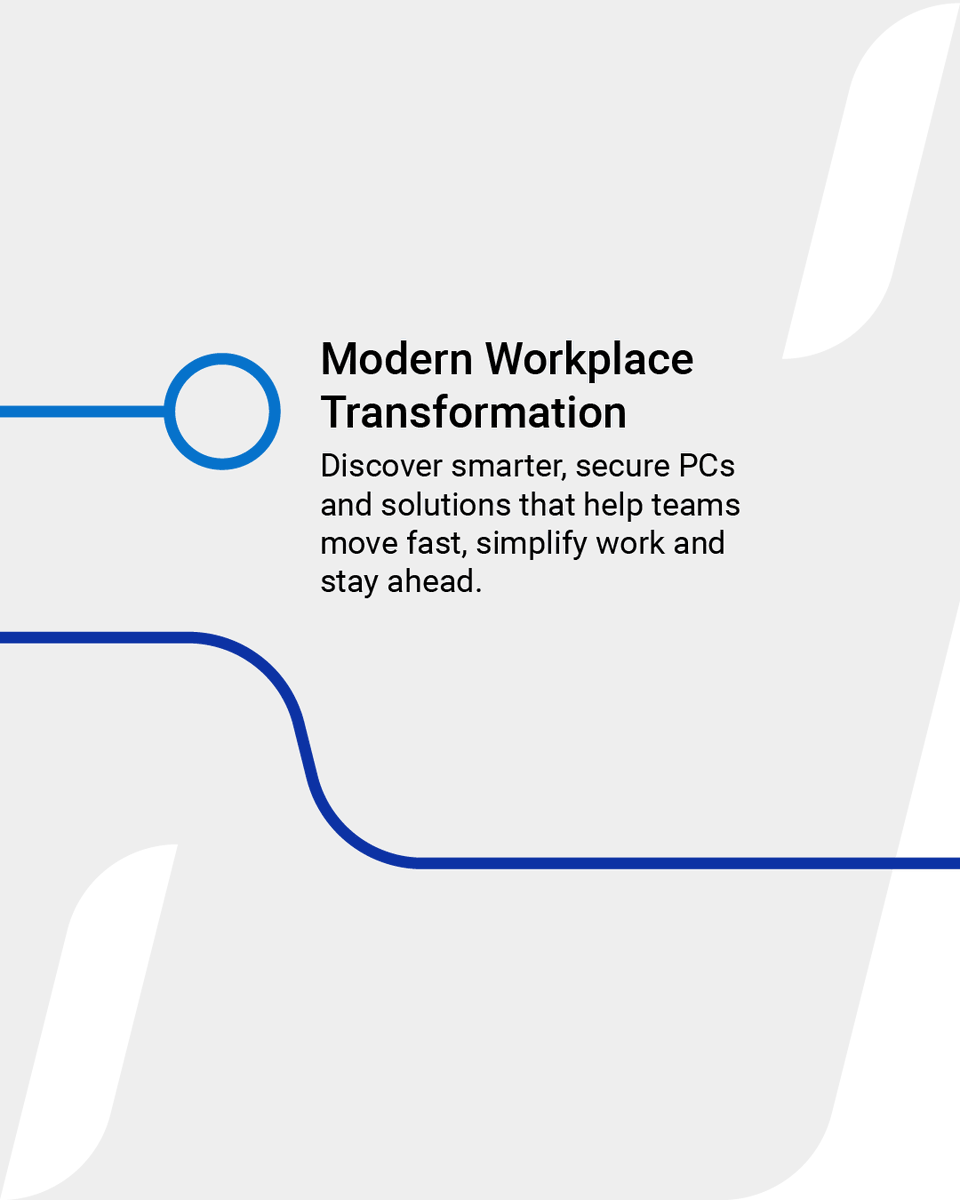 Modern Workplace Transformation

Discover smarter, secure PCs and solutions that help teams move fast, simplify work and stay ahead.